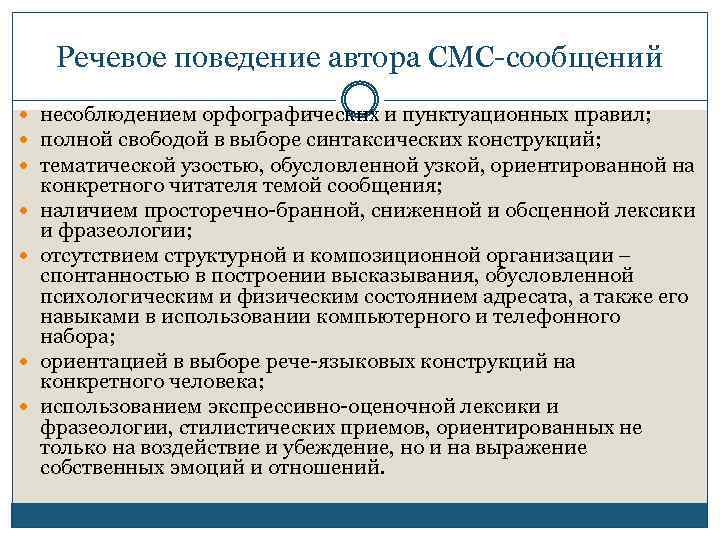 Речевое поведение автора СМС-сообщений

- несоблюдением орфографических и пунктуационных правил;
- полной свободой в выборе синтаксических конструкций;
- тематической узостью, обусловленной узкой, ориентированной на конкретного читателя темой сообщения;
- наличием просторечно-бранной, сниженной и обсценной лексики и фразеологии;
- отсутствием структурной и композиционной организации – спонтанностью в построении высказывания, обусловленной психологическим и физическим состоянием адресата, а также его навыками в использовании компьютерного и телефонного набора;
- ориентацией в выборе рече-языковых конструкций на конкретного человека;
- использованием экспрессивно-оценочной лексики и фразеологии, стилистических приемов, ориентированных не только на воздействие и убеждение, но и на выражение собственных эмоций и отношений.